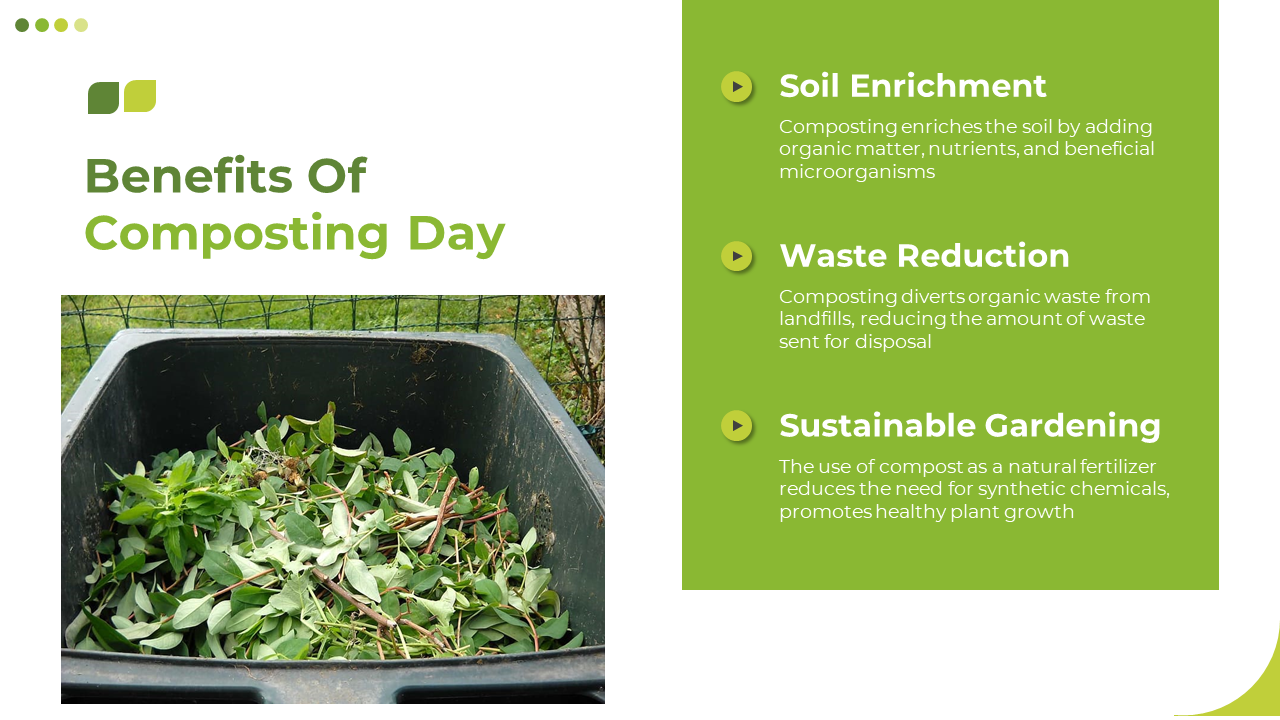 Benefits Of
Composting Day

Soil Enrichment

Composting enriches the soil by adding organic matter, nutrients, and beneficial microorganisms

Waste Reduction

Composting diverts organic waste from landfills, reducing the amount of waste sent for disposal

Sustainable Gardening

The use of compost as a natural fertilizer reduces the need for synthetic chemicals, promotes healthy plant growth